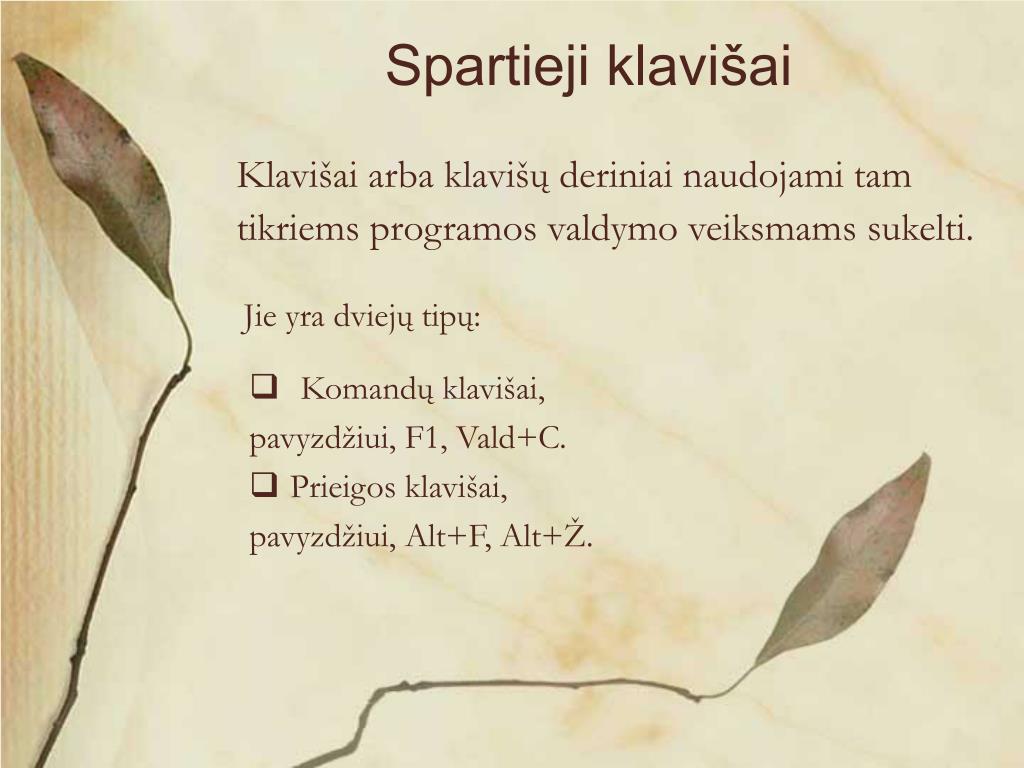 Spartieji klavišai

Klavišai arba klavišų deriniai naudojami tam tikriems programos valdymo veiksmams sukelti.

Jie yra dviejų tipų:

❑ Komandų klavišai, pavyzdžiui, F1, Vald+C.
❑ Prieigos klavišai, pavyzdžiui, Alt+F, Alt+Ž.